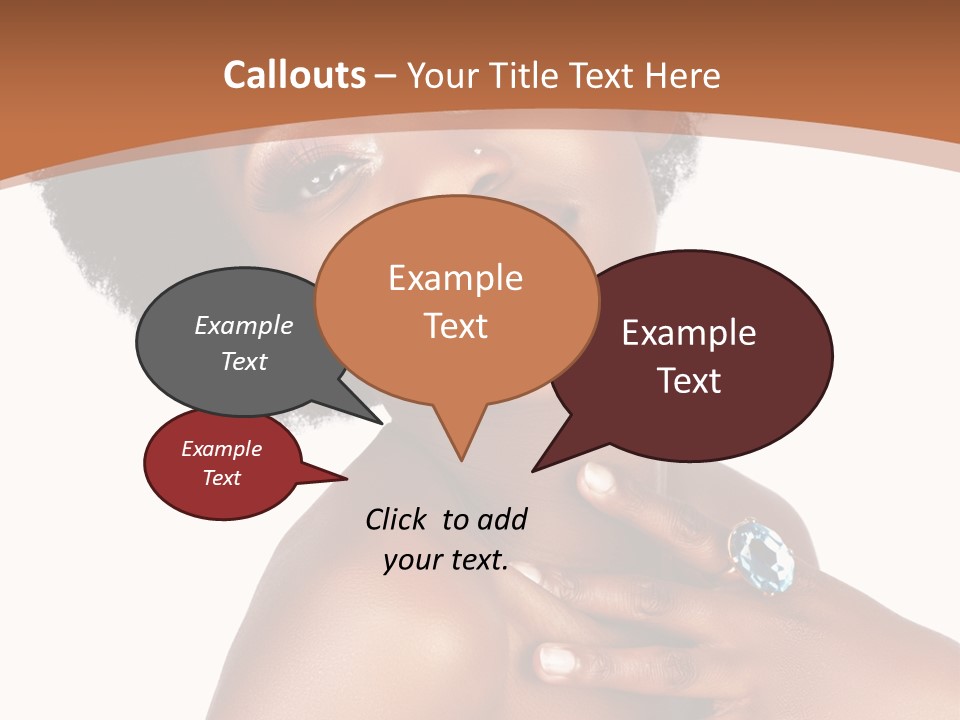 Callouts – Your Title Text Here

Example Text

Example Text

Example Text

Example Text

Click to add your text.